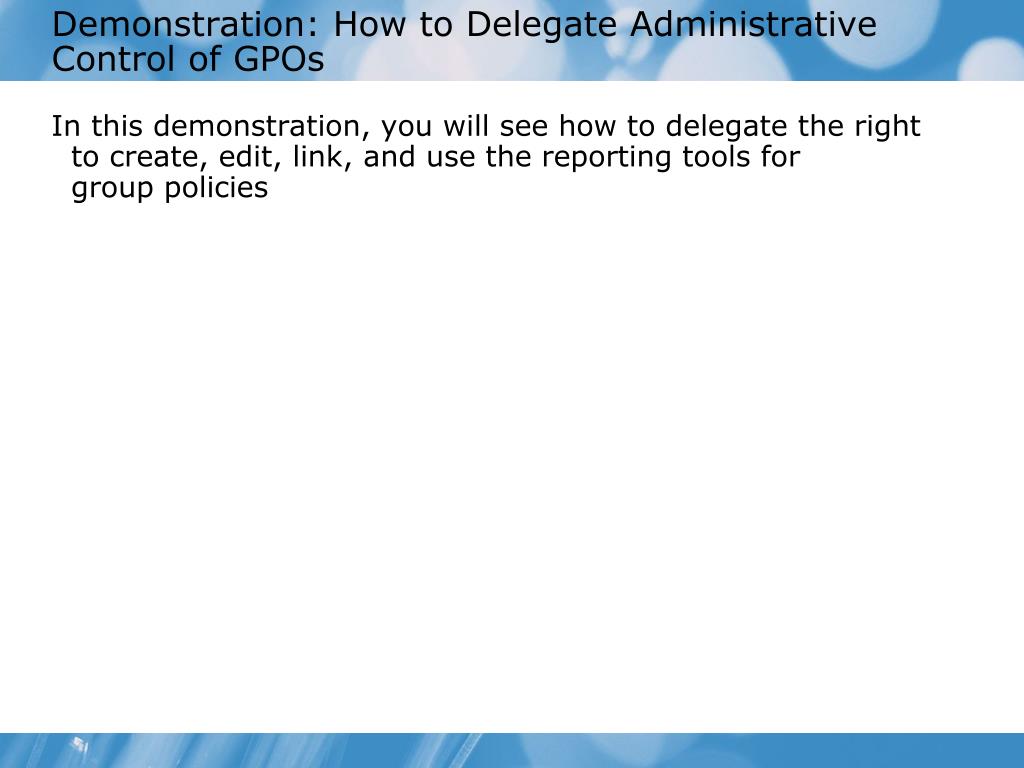 Demonstration: How to Delegate Administrative Control of GPOs

In this demonstration, you will see how to delegate the right to create, edit, link, and use the reporting tools for group policies